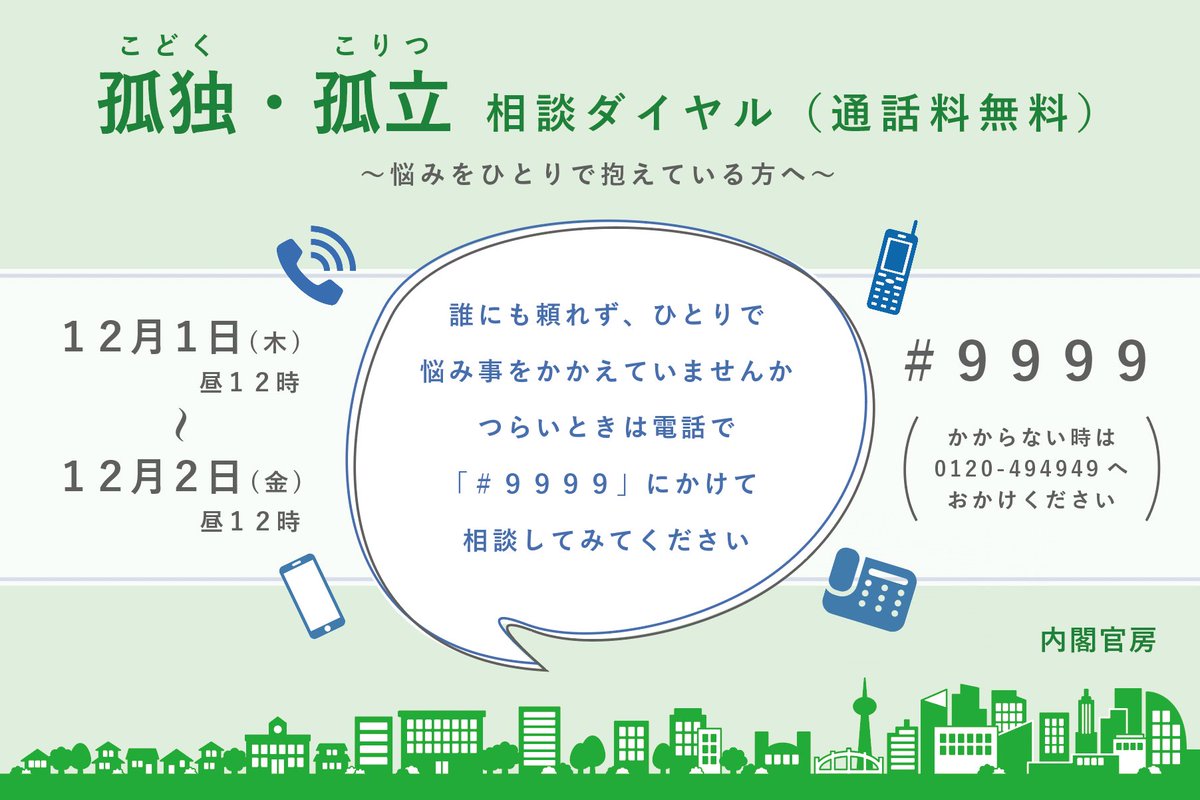 こどく　こりつ
孤独・孤立 相談ダイヤル（通話料無料）

～悩みをひとりで抱えている方へ～

１２月１日（木）
昼１２時
～
１２月２日（金）
昼１２時

誰にも頼れず、ひとりで
悩み事をかかえていませんか
つらいときは電話で
「＃９９９９」にかけて
相談してみてください

＃９９９９

かからない時は
0120-494949へ
おかけください

内閣官房